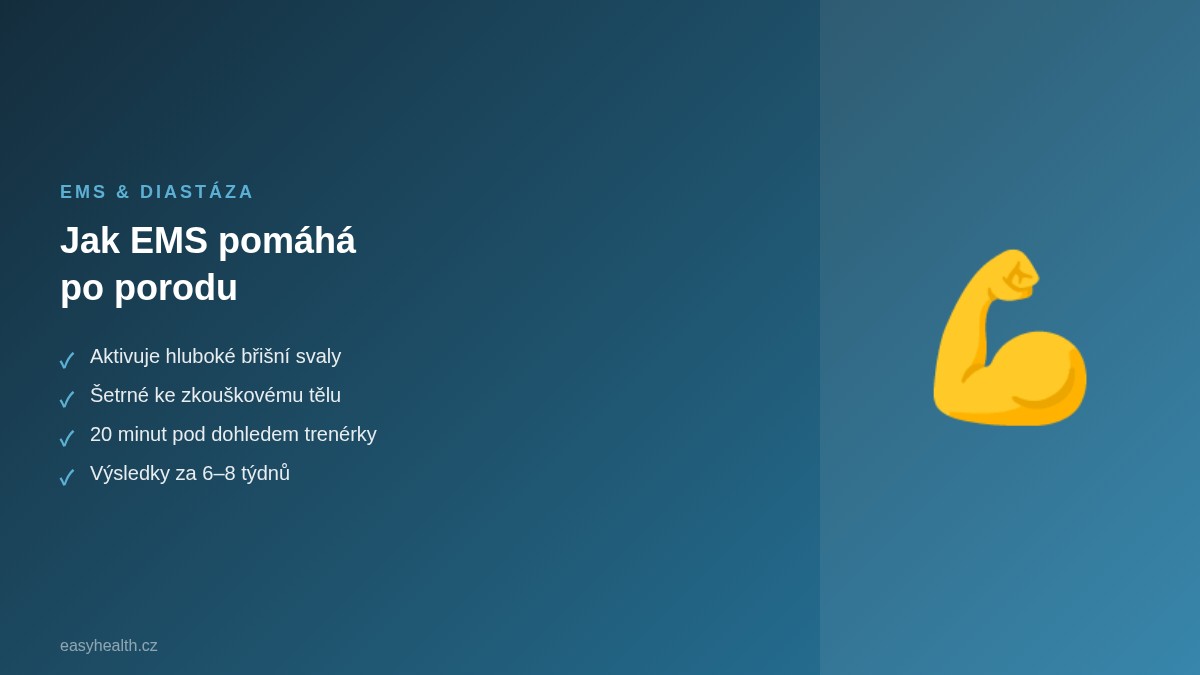 EMS & DIASTÁZA

Jak EMS pomáhá
po porodu

✓ Aktivuje hluboké břišní svaly
✓ Šetrné ke zkouškovému tělu
✓ 20 minut pod dohledem trenérky
✓ Výsledky za 6–8 týdnů

easyhealth.cz